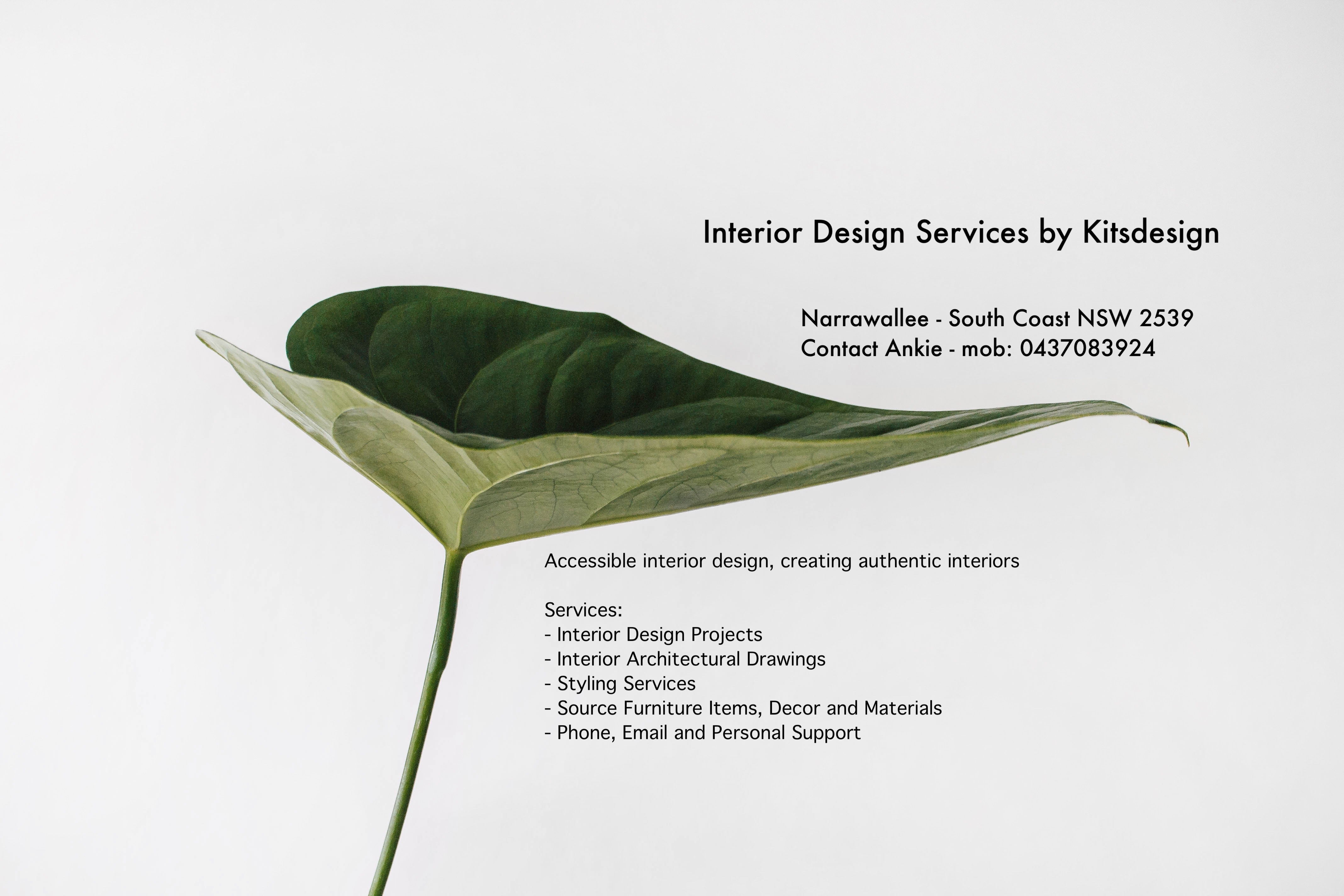 Interior Design Services by Kitsdesign

Narrawallee - South Coast NSW 2539
Contact Ankie - mob: 0437083924

Accessible interior design, creating authentic interiors

Services:
- Interior Design Projects
- Interior Architectural Drawings
- Styling Services
- Source Furniture Items, Decor and Materials
- Phone, Email and Personal Support